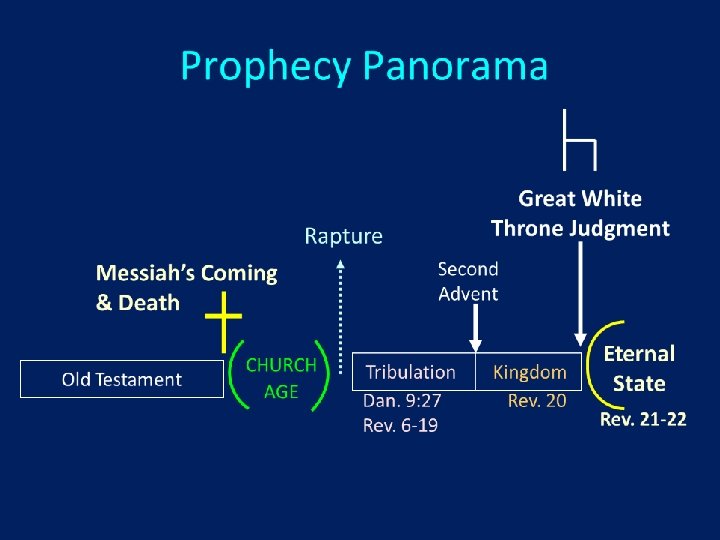 Prophecy Panorama

Great White Throne Judgment

Rapture

Messiah's Coming & Death

Second Advent

Old Testament

CHURCH AGE

Tribulation

Kingdom

Eternal State

Dan. 9:27
Rev. 6-19

Rev. 20

Rev. 21-22